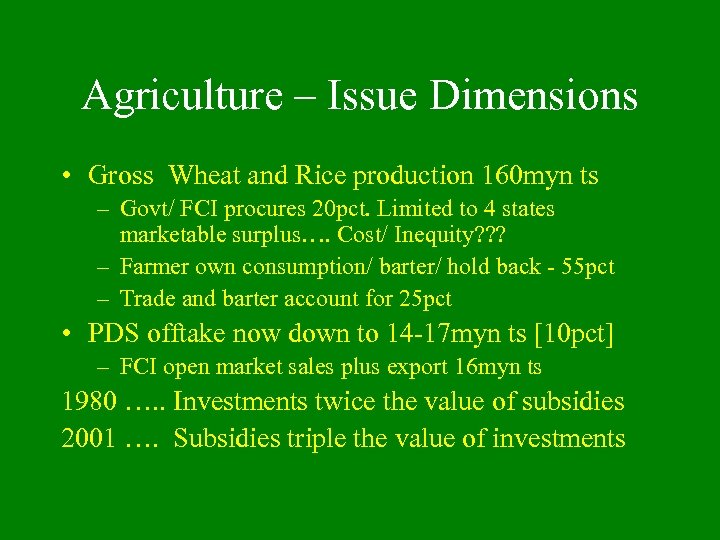 Agriculture – Issue Dimensions

• Gross Wheat and Rice production 160myn ts
  – Govt/ FCI procures 20pct. Limited to 4 states marketable surplus…. Cost/ Inequity???
  – Farmer own consumption/ barter/ hold back - 55pct
  – Trade and barter account for 25pct
• PDS offtake now down to 14-17myn ts [10pct]
  – FCI open market sales plus export 16myn ts

1980 ….. Investments twice the value of subsidies
2001 …. Subsidies triple the value of investments